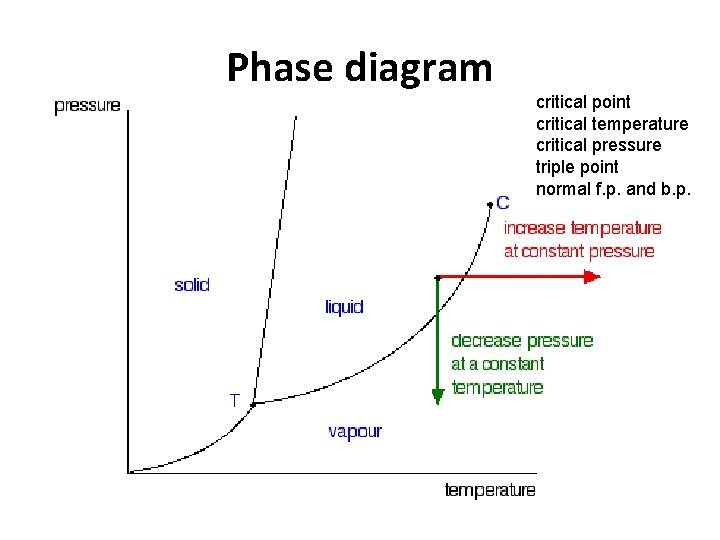 Phase diagram

critical point
critical temperature
critical pressure
triple point
normal f.p. and b.p.

pressure

C

increase temperature at constant pressure

solid

liquid

decrease pressure at a constant temperature

T

vapour

temperature